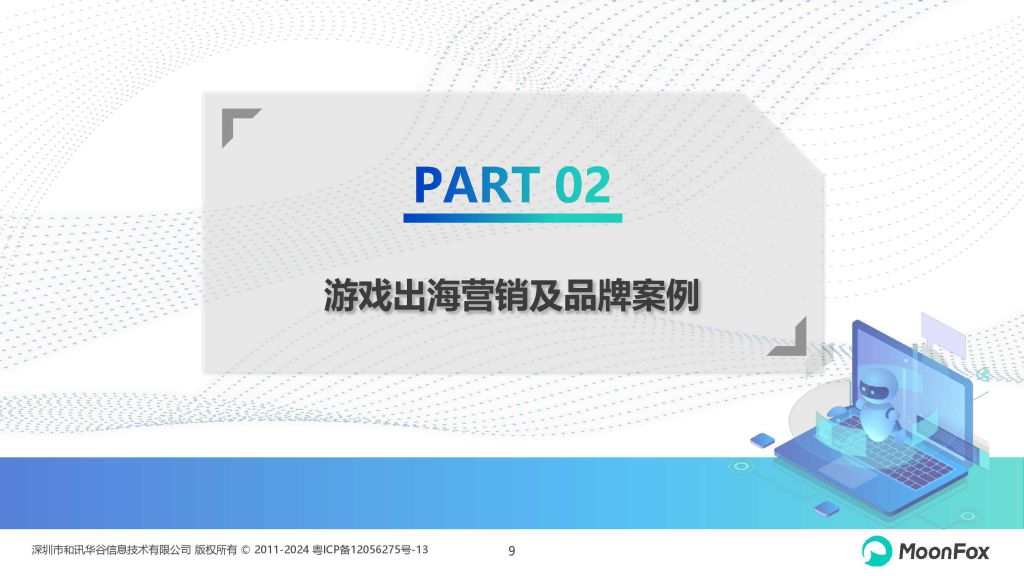 PART 02

游戏出海营销及品牌案例

深圳市和讯华谷信息技术有限公司 版权所有 © 2011-2024 粤ICP备12056275号-13

9

MoonFox